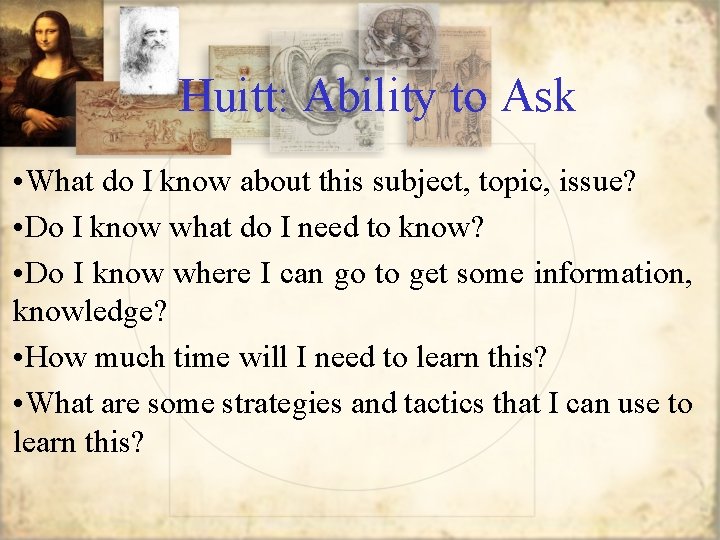 Huitt: Ability to Ask

•What do I know about this subject, topic, issue?

•Do I know what do I need to know?

•Do I know where I can go to get some information, knowledge?

•How much time will I need to learn this?

•What are some strategies and tactics that I can use to learn this?